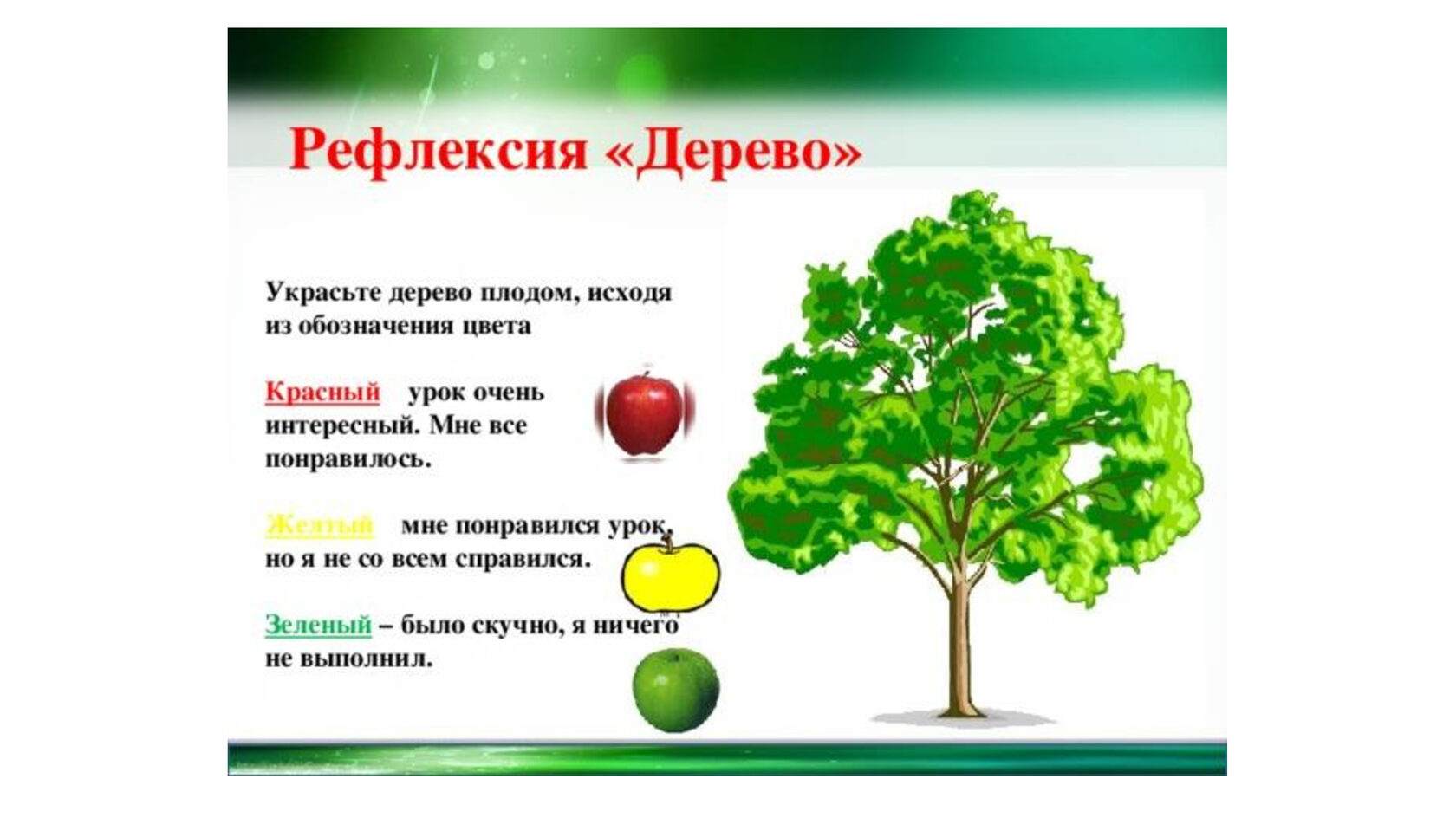 Рефлексия «Дерево»

Украсьте дерево плодом, исходя из обозначения цвета

Красный урок очень интересный. Мне все понравилось.

Желтый мне понравился урок, но я не со всем справился.

Зеленый – было скучно, я ничего не выполнил.